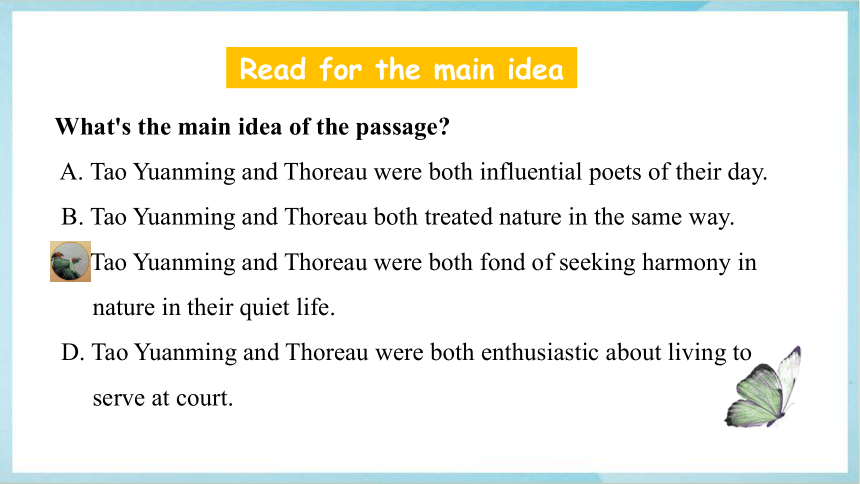 Read for the main idea

What's the main idea of the passage?

A. Tao Yuanming and Thoreau were both influential poets of their day.

B. Tao Yuanming and Thoreau both treated nature in the same way.

Tao Yuanming and Thoreau were both fond of seeking harmony in nature in their quiet life.

D. Tao Yuanming and Thoreau were both enthusiastic about living to serve at court.